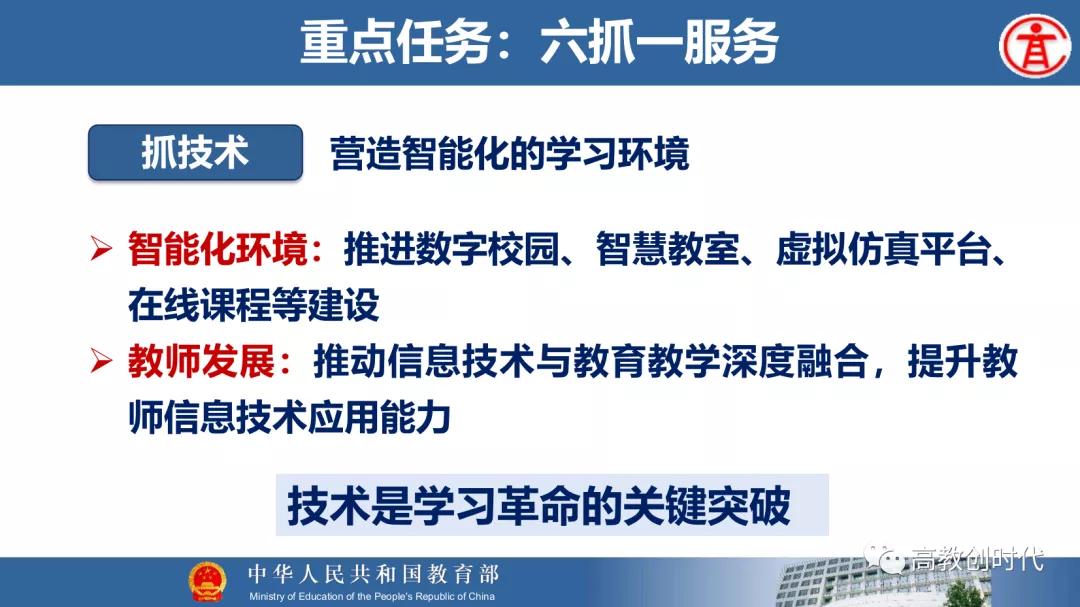 重点任务：六抓一服务

抓技术　营造智能化的学习环境

➢ 智能化环境：推进数字校园、智慧教室、虚拟仿真平台、在线课程等建设

➢ 教师发展：推动信息技术与教育教学深度融合，提升教师信息技术应用能力

技术是学习革命的关键突破

中华人民共和国教育部
Ministry of Education of the People's Republic of China

高教创时代